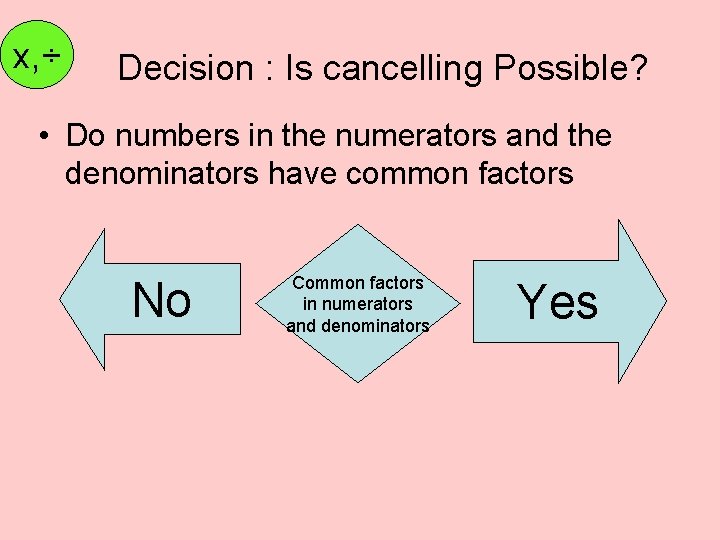 x,÷

Decision : Is cancelling Possible?

• Do numbers in the numerators and the denominators have common factors

No

Common factors in numerators and denominators

Yes